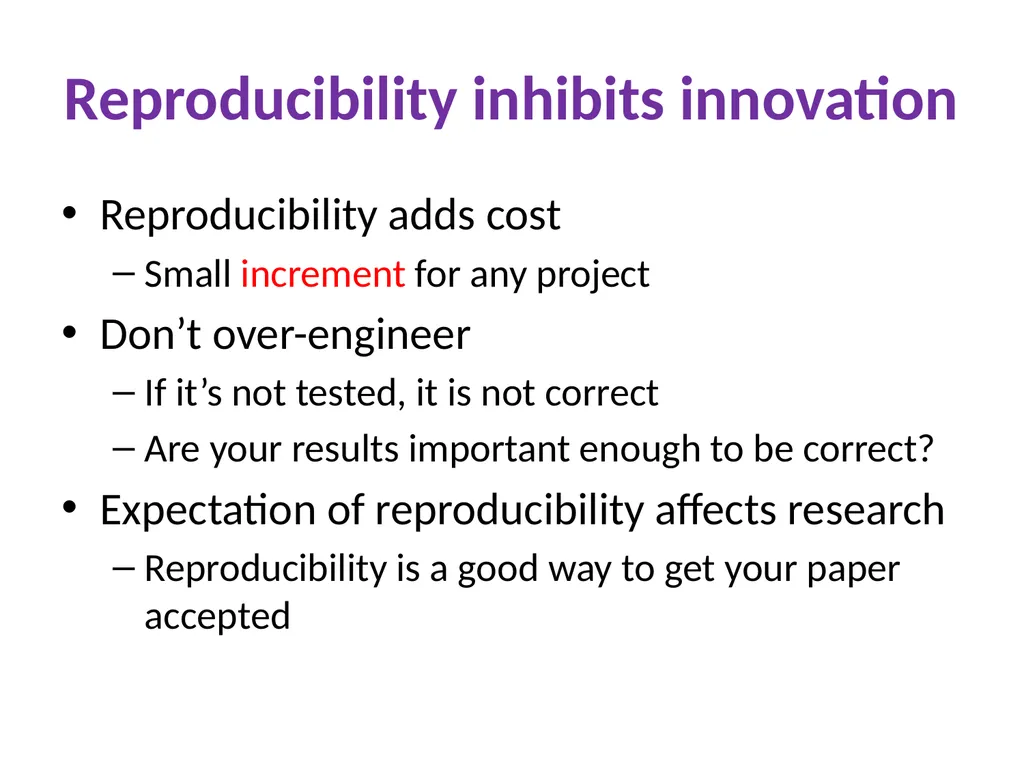 Reproducibility inhibits innovation

• Reproducibility adds cost
– Small increment for any project

• Don’t over-engineer
– If it’s not tested, it is not correct
– Are your results important enough to be correct?

• Expectation of reproducibility affects research
– Reproducibility is a good way to get your paper accepted